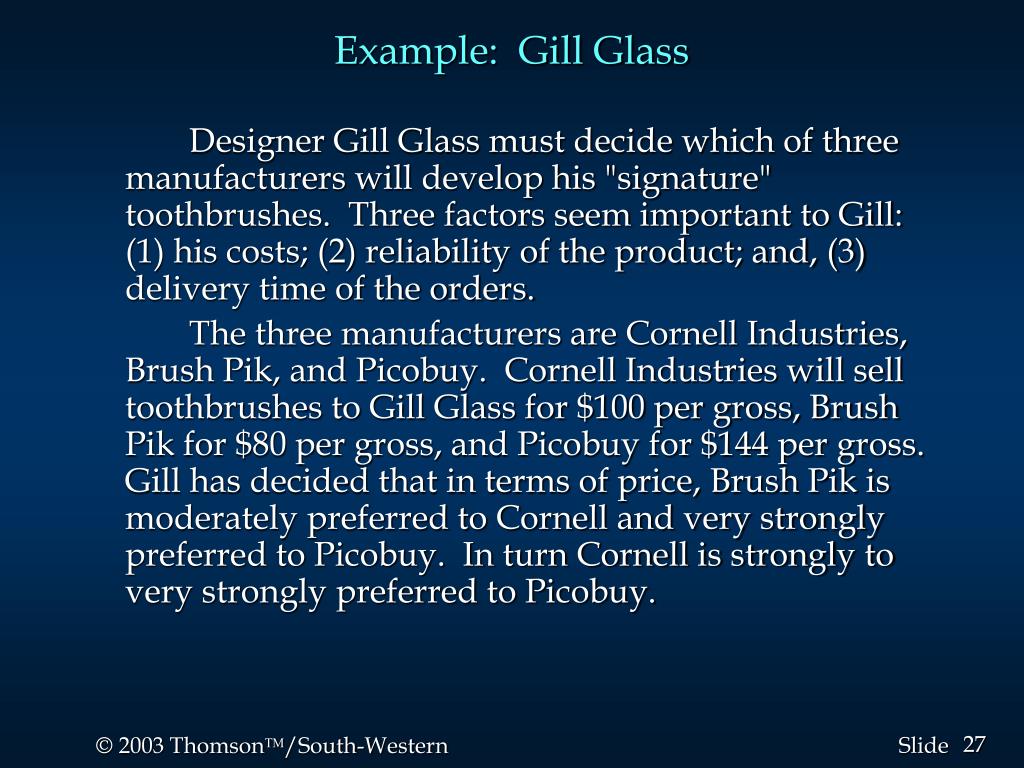 Example: Gill Glass

Designer Gill Glass must decide which of three manufacturers will develop his "signature" toothbrushes. Three factors seem important to Gill: (1) his costs; (2) reliability of the product; and, (3) delivery time of the orders.

The three manufacturers are Cornell Industries, Brush Pik, and Picobuy. Cornell Industries will sell toothbrushes to Gill Glass for \$100 per gross, Brush Pik for \$80 per gross, and Picobuy for \$144 per gross. Gill has decided that in terms of price, Brush Pik is moderately preferred to Cornell and very strongly preferred to Picobuy. In turn Cornell is strongly to very strongly preferred to Picobuy.

© 2003 Thomson™/South-Western

Slide 27